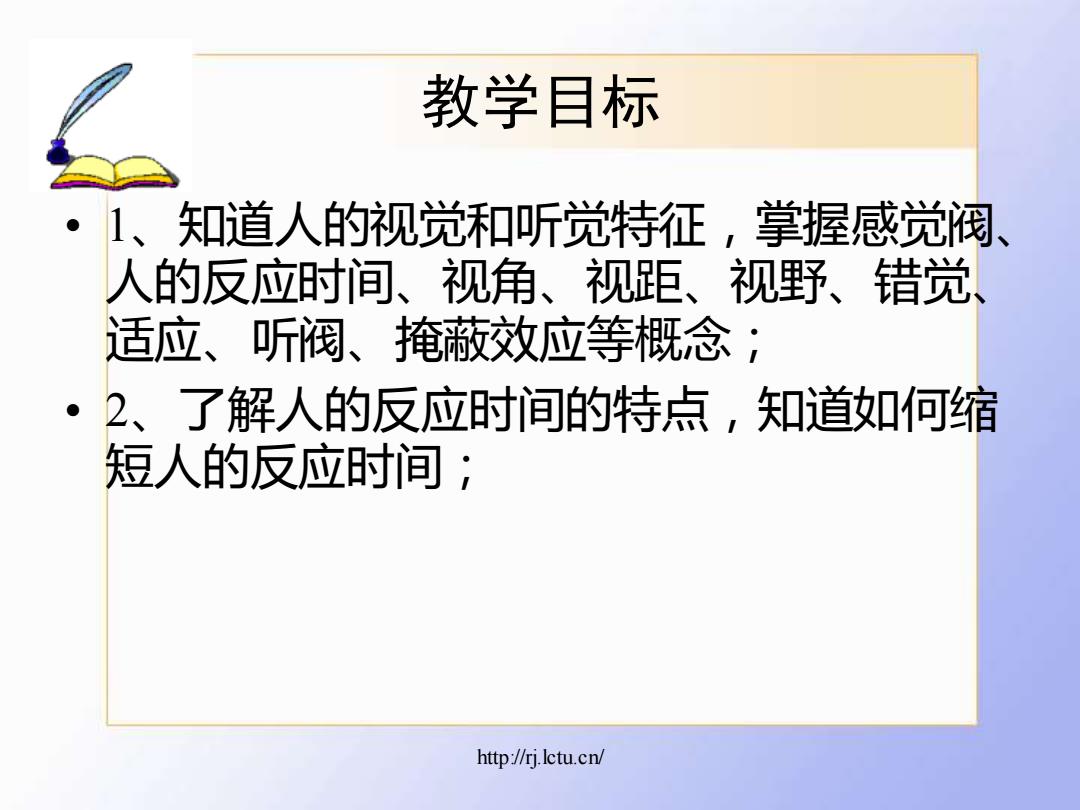 教学目标

• 1、知道人的视觉和听觉特征，掌握感觉阀、人的反应时间、视角、视距、视野、错觉、适应、听阀、掩蔽效应等概念；

• 2、了解人的反应时间的特点，知道如何缩短人的反应时间；

http://rj.lctu.cn/